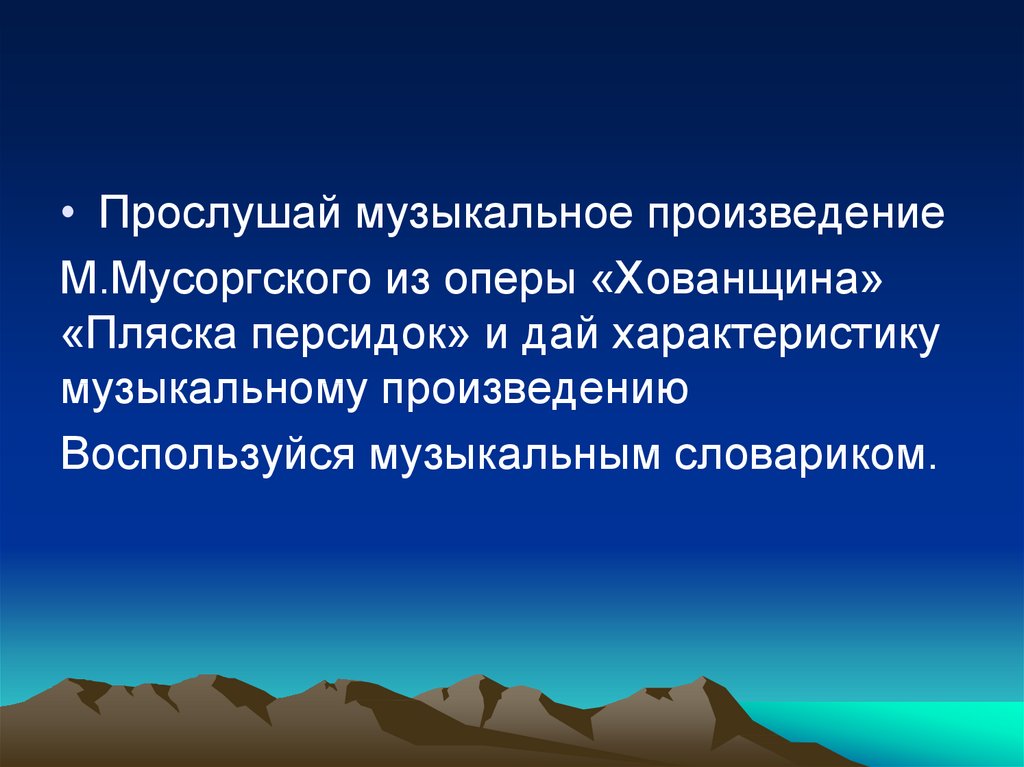 • Прослушай музыкальное произведение

М.Мусоргского из оперы «Хованщина» «Пляска персидок» и дай характеристику музыкальному произведению

Воспользуйся музыкальным словариком.